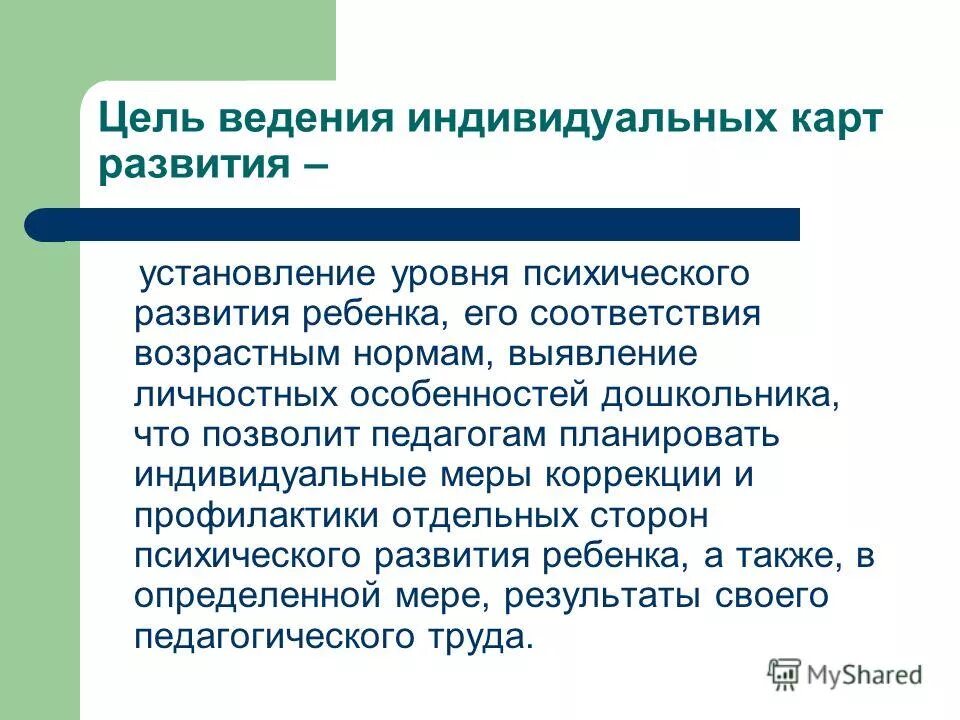 Цель ведения индивидуальных карт развития –

установление уровня психического развития ребенка, его соответствия возрастным нормам, выявление личностных особенностей дошкольника, что позволит педагогам планировать индивидуальные меры коррекции и профилактики отдельных сторон психического развития ребенка, а также, в определенной мере, результаты своего педагогического труда.

MyShared